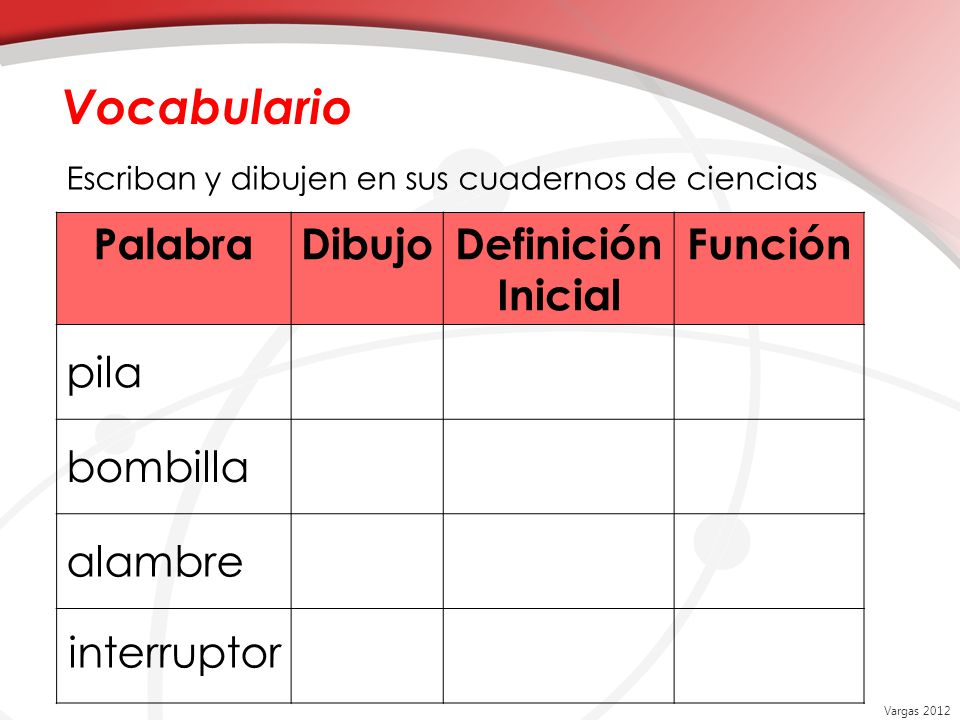 Vocabulario

Escriban y dibujen en sus cuadernos de ciencias

| Palabra | Dibujo | Definición Inicial | Función |
|---|---|---|---|
| pila | | | |
| bombilla | | | |
| alambre | | | |
| interruptor | | | |

Vargas 2012